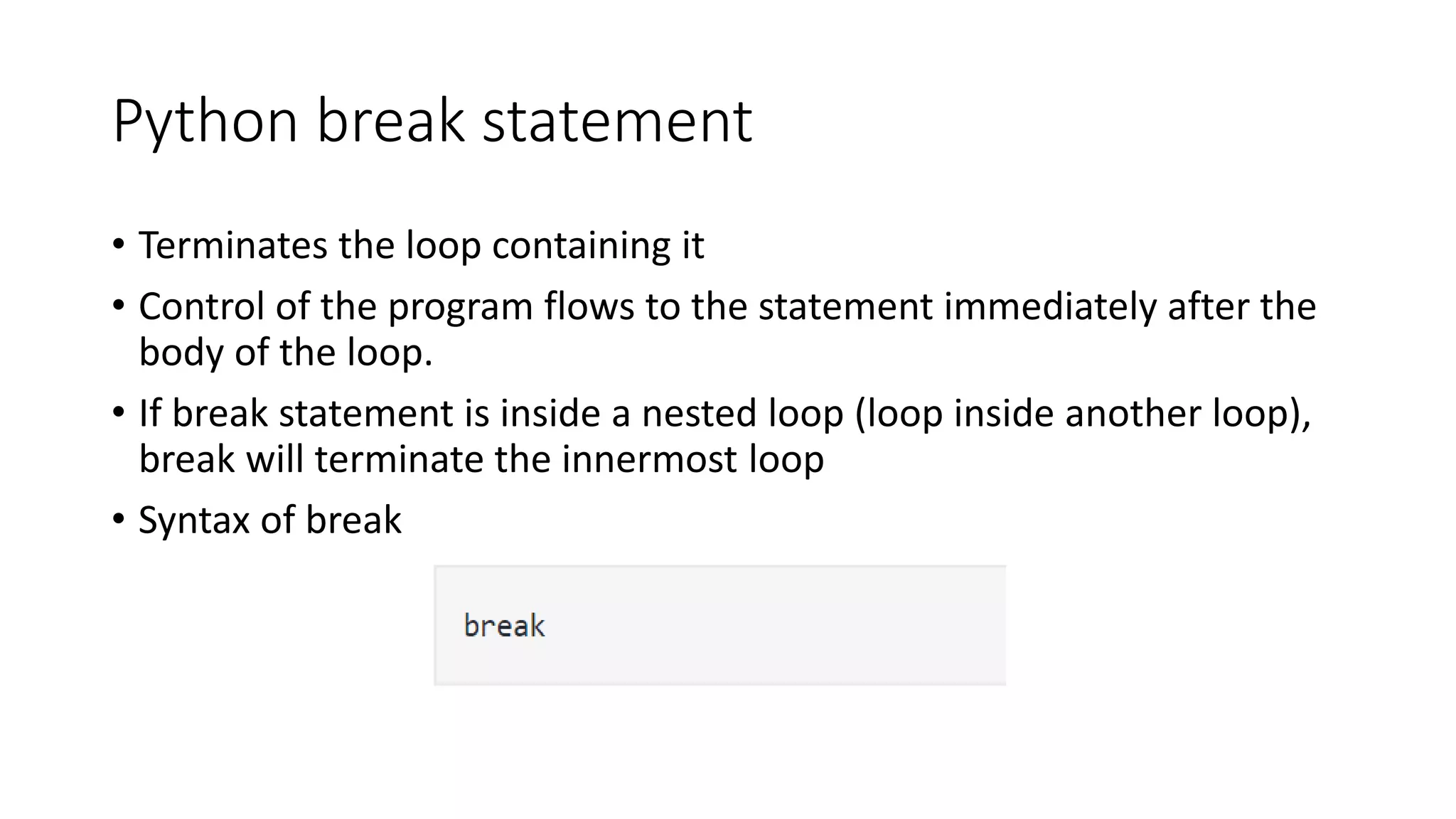 Python break statement

• Terminates the loop containing it
• Control of the program flows to the statement immediately after the body of the loop.
• If break statement is inside a nested loop (loop inside another loop), break will terminate the innermost loop
• Syntax of break

break